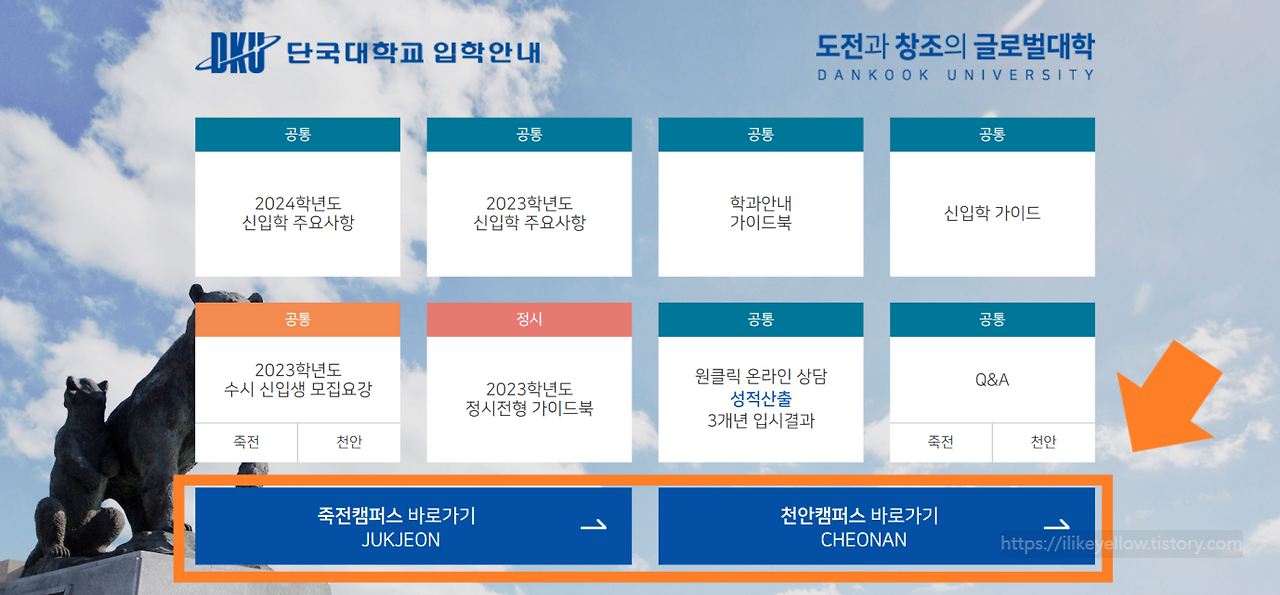 DKU 단국대학교 입학안내

도전과 창조의 글로벌대학
DANKOOK UNIVERSITY

공통
2024학년도
신입학 주요사항

공통
2023학년도
신입학 주요사항

공통
학과안내
가이드북

공통
신입학 가이드

공통
2023학년도
수시 신입생 모집요강
죽전 천안

정시
2023학년도
정시전형 가이드북

공통
원클릭 온라인 상담
성적산출
3개년 입시결과

공통
Q&A
죽전 천안

죽전캠퍼스 바로가기
JUKJEON

천안캠퍼스 바로가기
CHEONAN

https://ilikeyellow.tistory.com